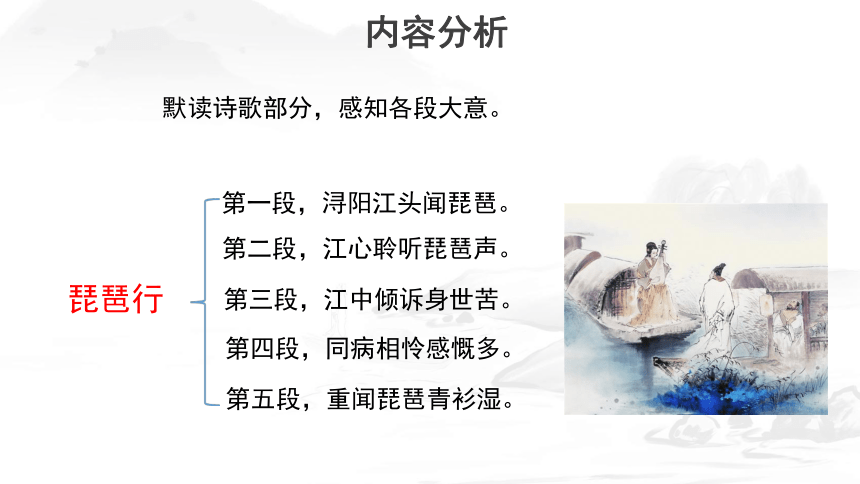 内容分析

默读诗歌部分，感知各段大意。

琵琶行

第一段，浔阳江头闻琵琶。
第二段，江心聆听琵琶声。
第三段，江中倾诉身世苦。
第四段，同病相怜感慨多。
第五段，重闻琵琶青衫湿。